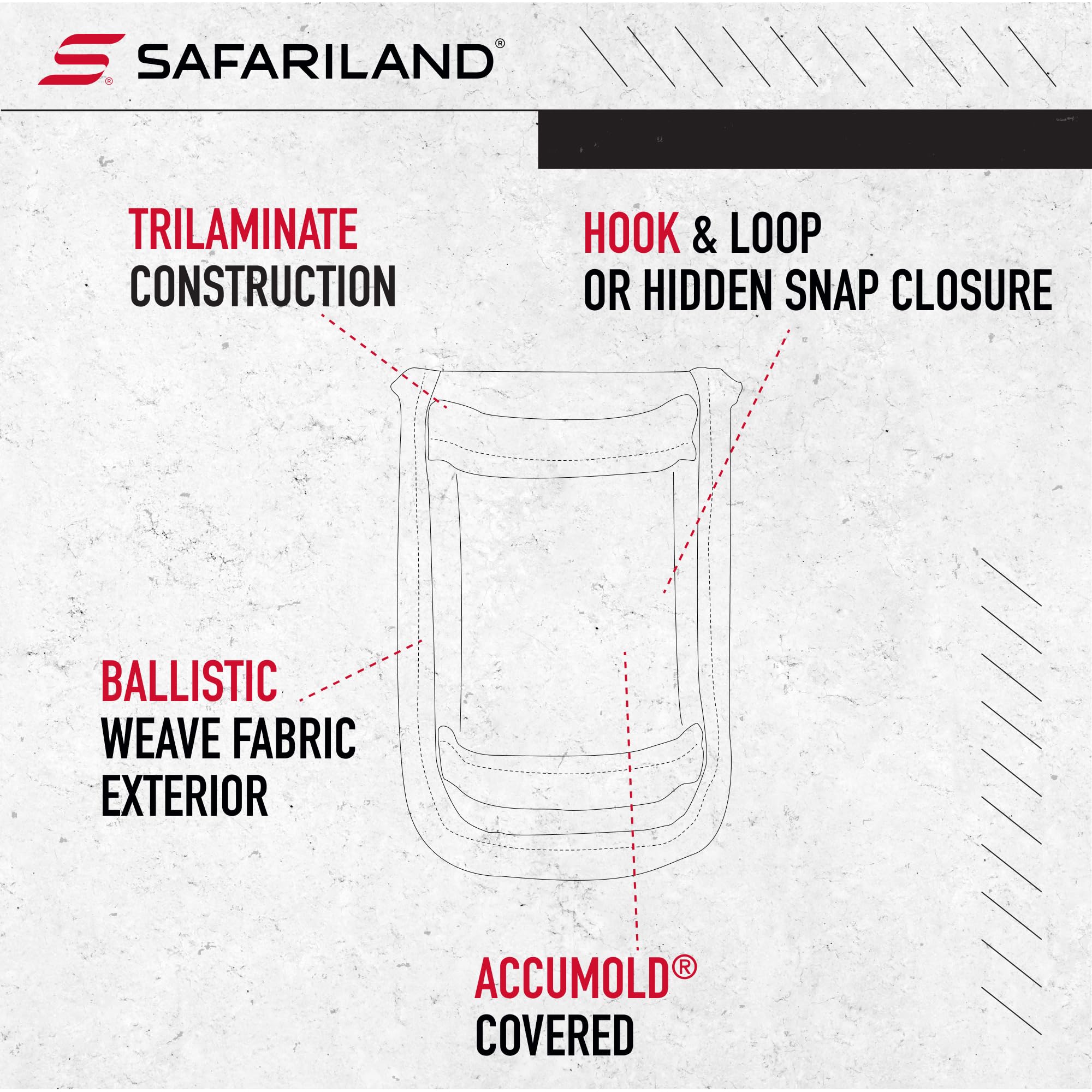 SAFARILAND®

TRILAMINATE CONSTRUCTION

HOOK & LOOP OR HIDDEN SNAP CLOSURE

BALLISTIC WEAVE FABRIC EXTERIOR

ACCUMOLD® COVERED